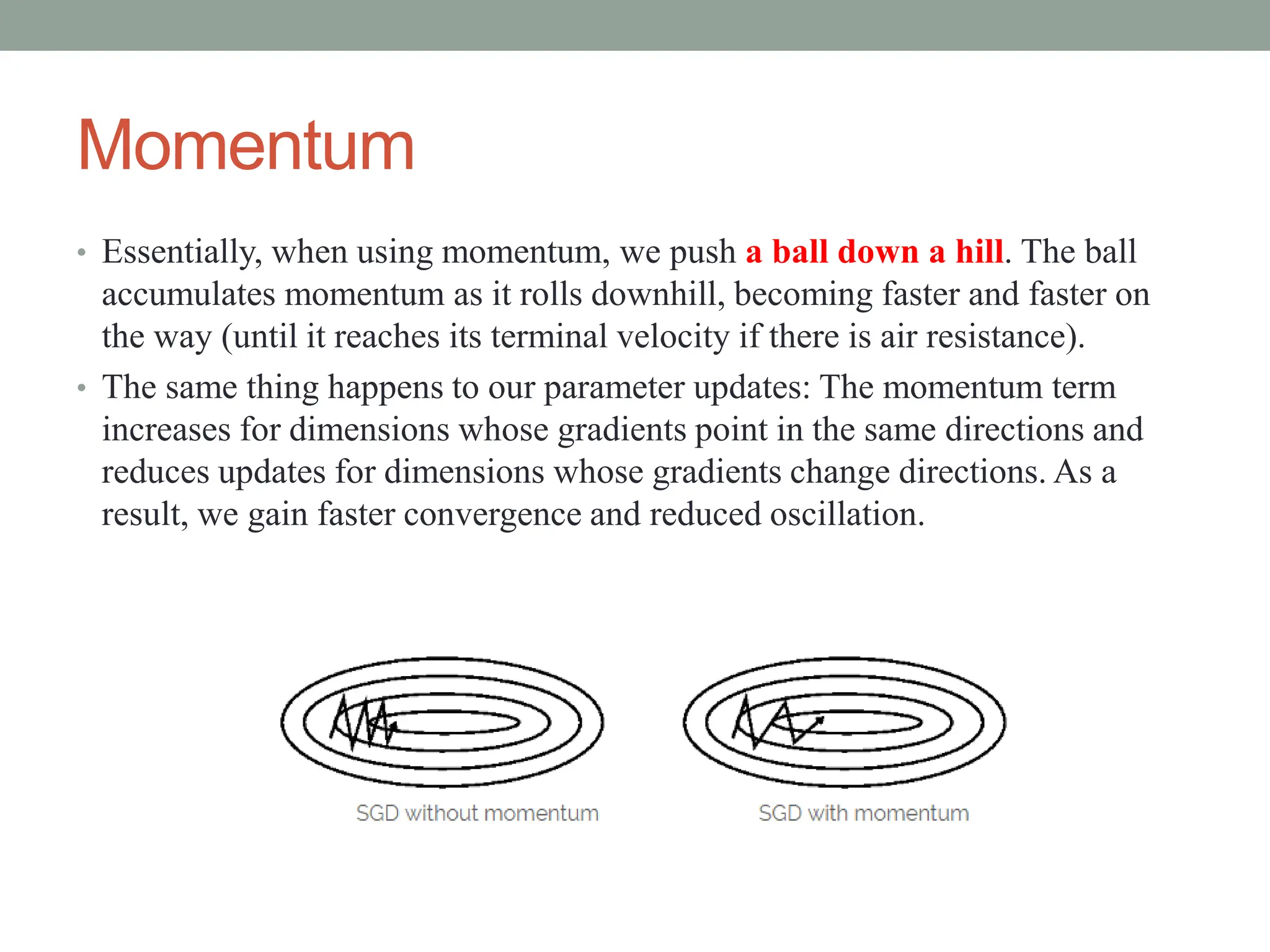 Momentum

• Essentially, when using momentum, we push a ball down a hill. The ball accumulates momentum as it rolls downhill, becoming faster and faster on the way (until it reaches its terminal velocity if there is air resistance).
• The same thing happens to our parameter updates: The momentum term increases for dimensions whose gradients point in the same directions and reduces updates for dimensions whose gradients change directions. As a result, we gain faster convergence and reduced oscillation.

SGD without momentum

SGD with momentum